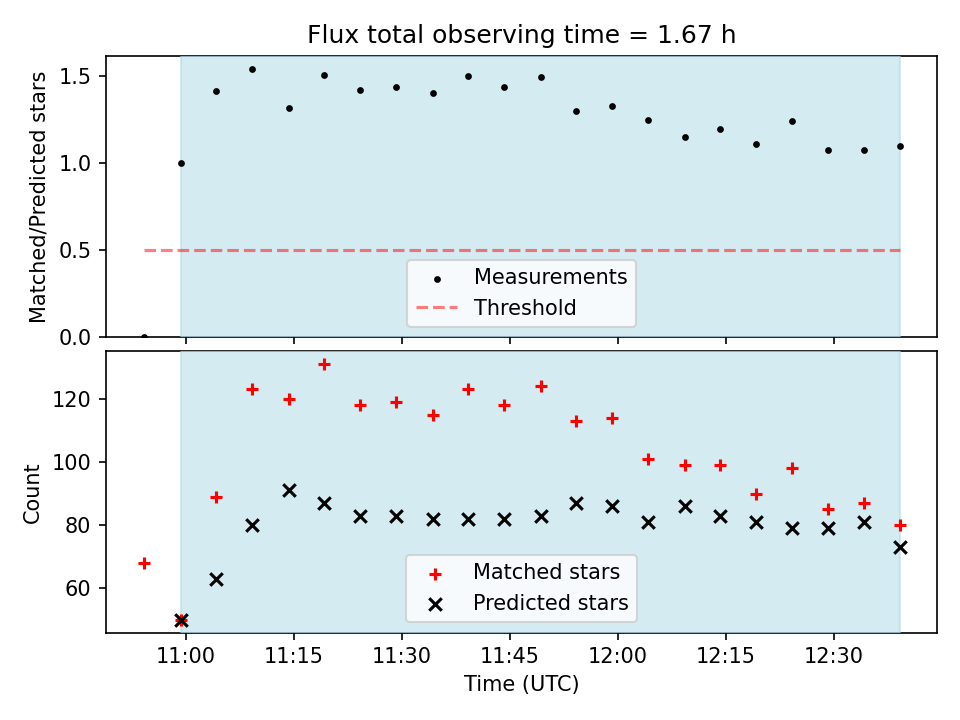 Flux total observing time = 1.67 h

Matched/Predicted stars

1.5
1.0
0.5
0.0

Measurements
Threshold

Count

120
100
80
60

Matched stars
Predicted stars

11:00 11:15 11:30 11:45 12:00 12:15 12:30

Time (UTC)